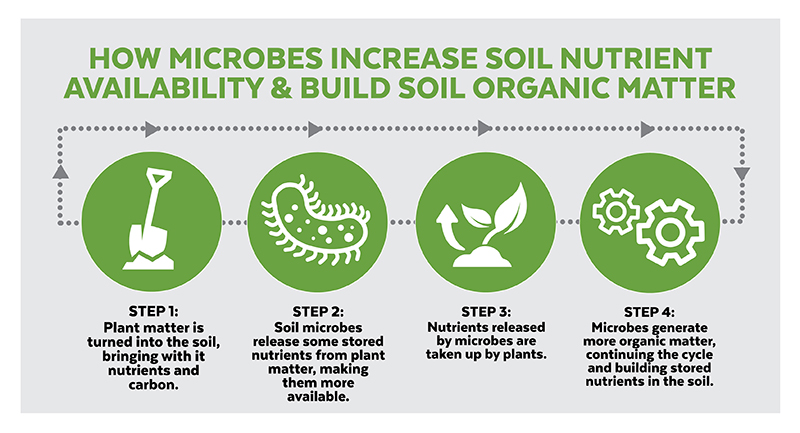 HOW MICROBES INCREASE SOIL NUTRIENT AVAILABILITY & BUILD SOIL ORGANIC MATTER

STEP 1:
Plant matter is turned into the soil, bringing with it nutrients and carbon.

STEP 2:
Soil microbes release some stored nutrients from plant matter, making them more available.

STEP 3:
Nutrients released by microbes are taken up by plants.

STEP 4:
Microbes generate more organic matter, continuing the cycle and building stored nutrients in the soil.